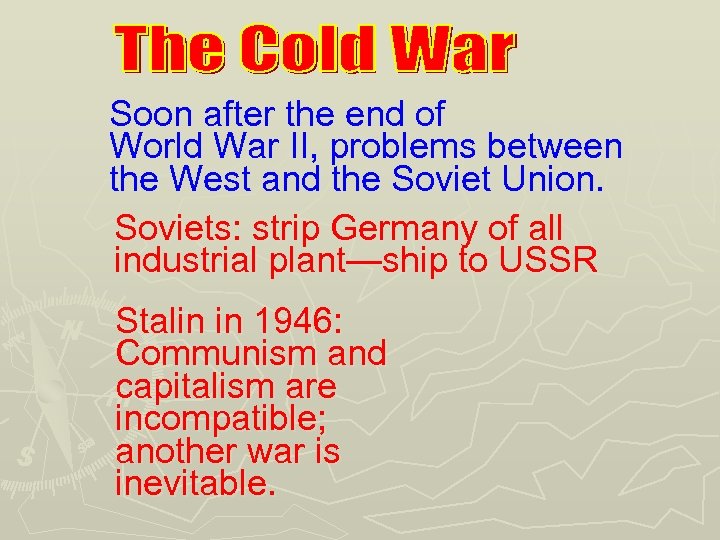 The Cold War

Soon after the end of World War II, problems between the West and the Soviet Union.

Soviets: strip Germany of all industrial plant—ship to USSR

Stalin in 1946: Communism and capitalism are incompatible; another war is inevitable.